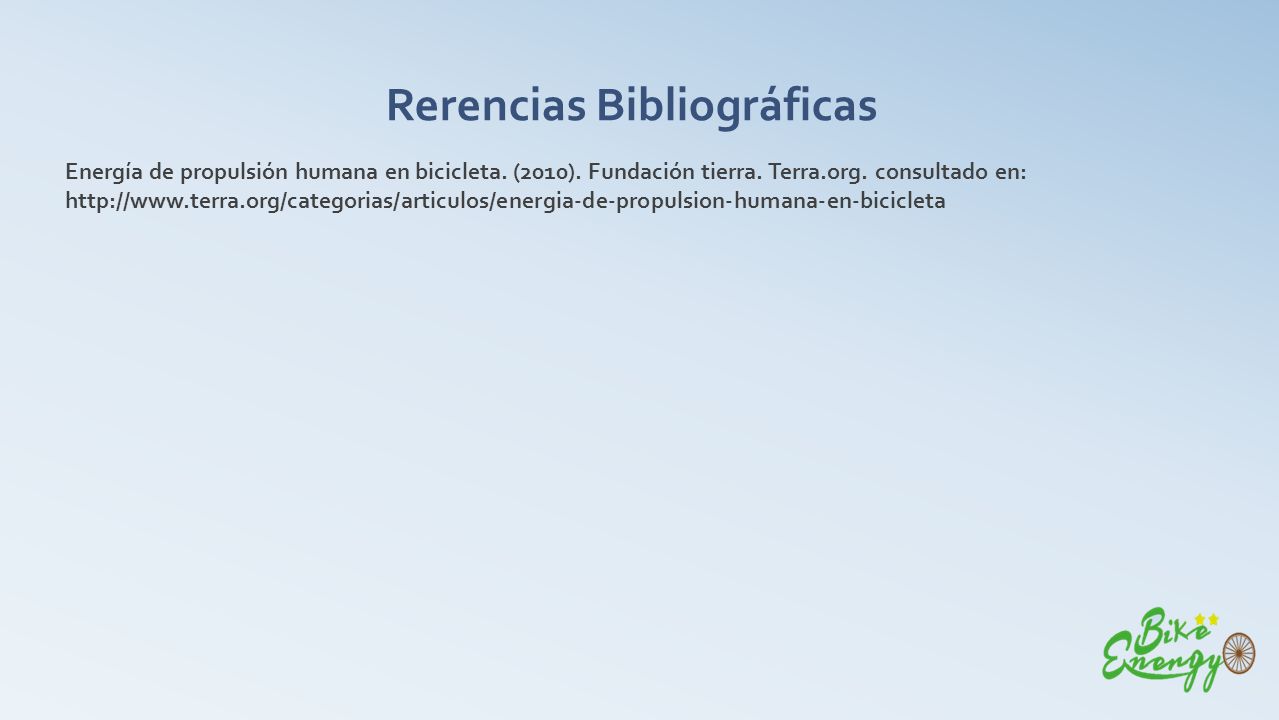 Rerencias Bibliográficas

Energía de propulsión humana en bicicleta. (2010). Fundación tierra. Terra.org. consultado en: http://www.terra.org/categorias/articulos/energia-de-propulsion-humana-en-bicicleta

Bike Energy